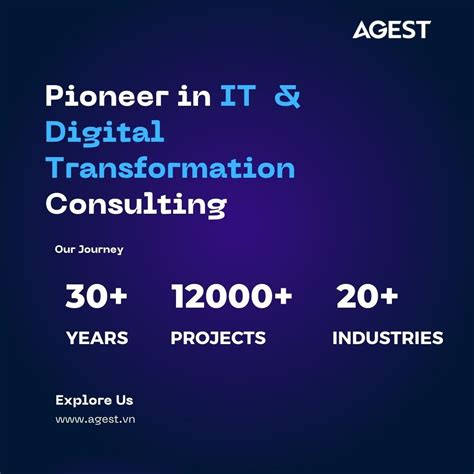 AGEST

Pioneer in IT & Digital Transformation Consulting

Our Journey

30+
YEARS

12000+
PROJECTS

20+
INDUSTRIES

Explore Us
www.agest.vn